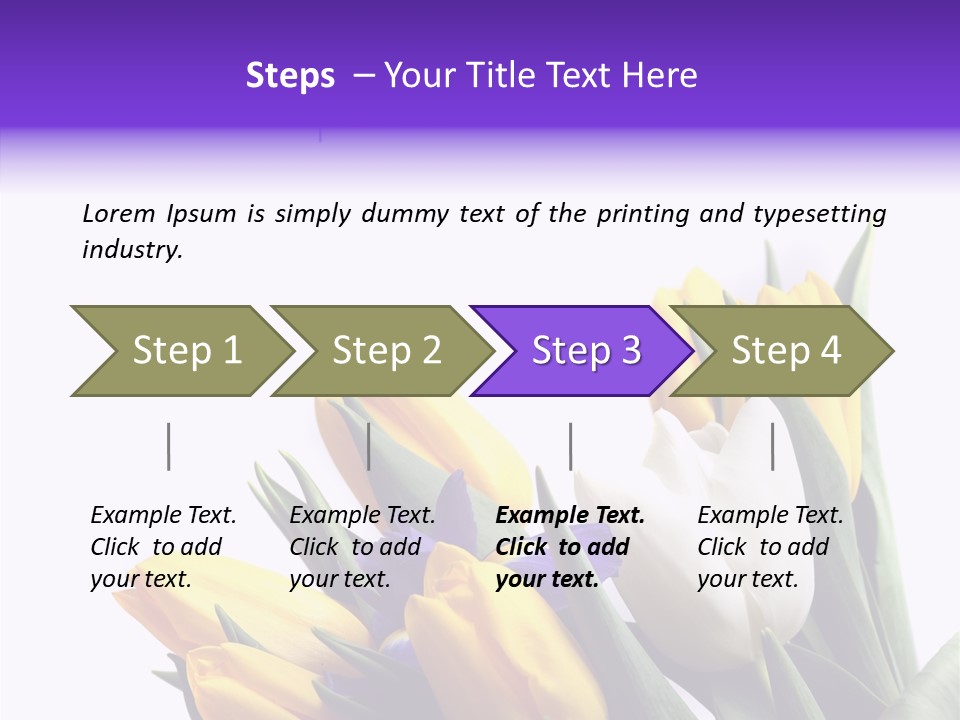 Steps – Your Title Text Here

Lorem Ipsum is simply dummy text of the printing and typesetting industry.

Step 1

Step 2

Step 3

Step 4

Example Text. Click to add your text.

Example Text. Click to add your text.

Example Text. Click to add your text.

Example Text. Click to add your text.